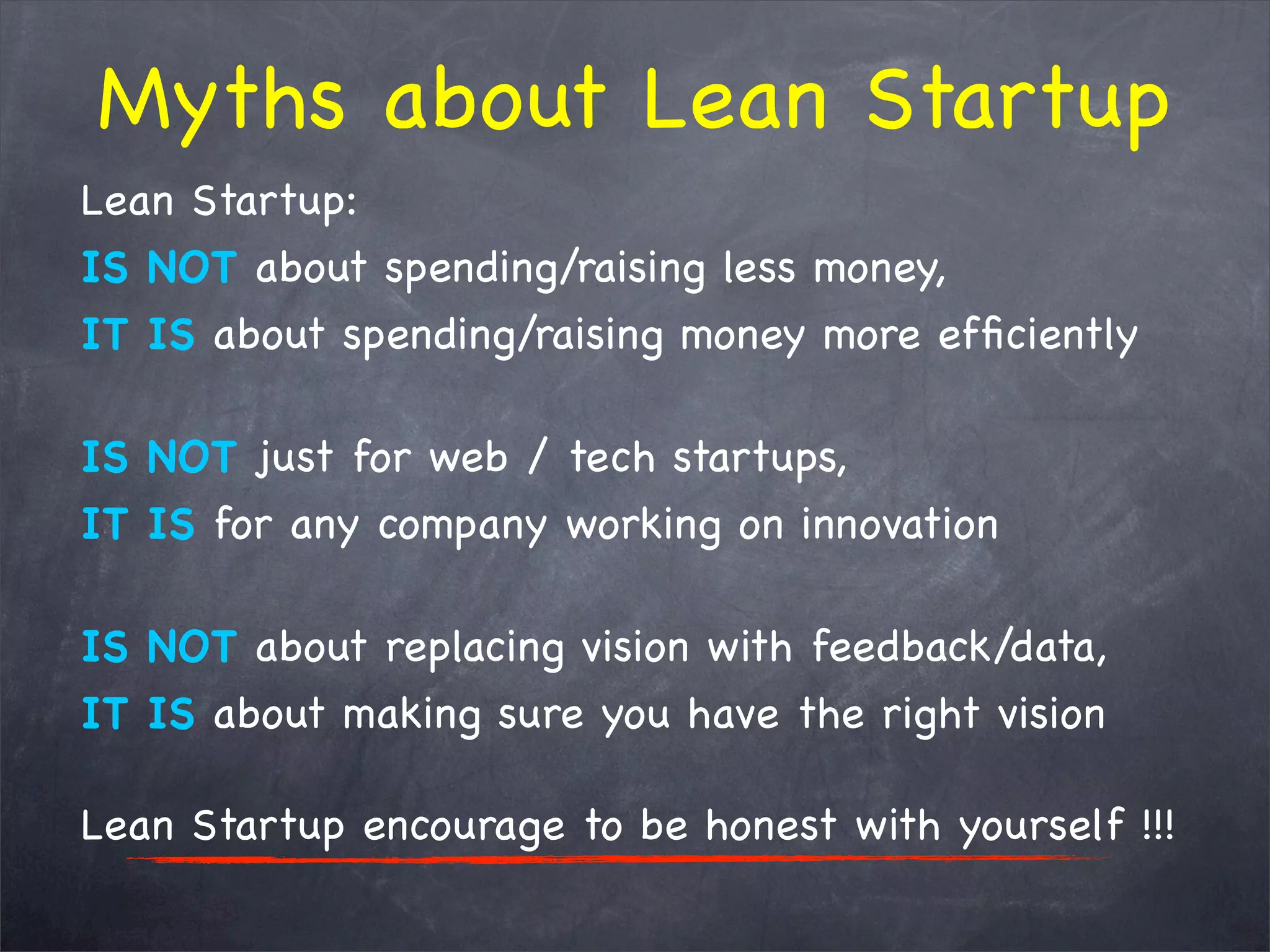 Myths about Lean Startup

Lean Startup:

IS NOT about spending/raising less money,
IT IS about spending/raising money more efficiently

IS NOT just for web / tech startups,
IT IS for any company working on innovation

IS NOT about replacing vision with feedback/data,
IT IS about making sure you have the right vision

Lean Startup encourage to be honest with yourself !!!